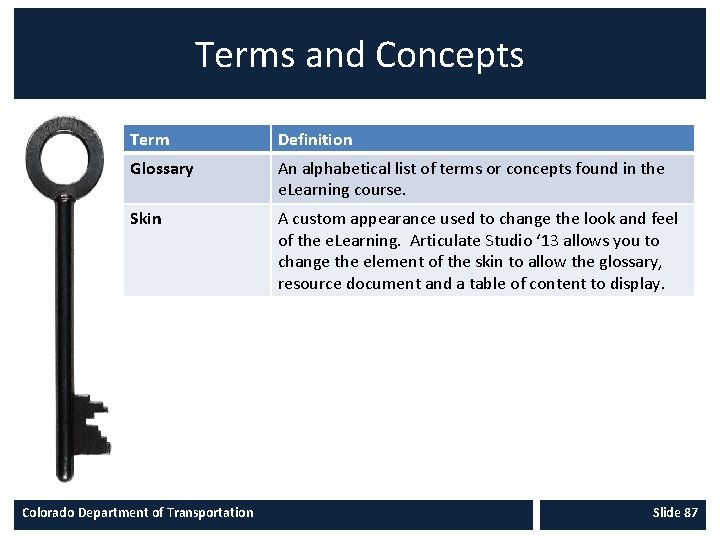 Terms and Concepts

| Term | Definition |
|---|---|
| Glossary | An alphabetical list of terms or concepts found in the eLearning course. |
| Skin | A custom appearance used to change the look and feel of the eLearning. Articulate Studio ‘13 allows you to change the element of the skin to allow the glossary, resource document and a table of content to display. |

Colorado Department of Transportation

Slide 87